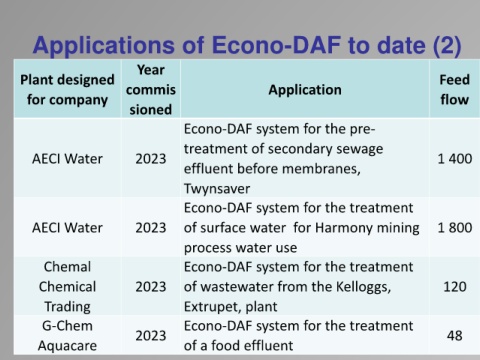 Applications of Econo-DAF to date (2)

| Plant designed for company | Year commissioned | Application | Feed flow |
|---|---|---|---|
| AECI Water | 2023 | Econo-DAF system for the pre-treatment of secondary sewage effluent before membranes, Twynsaver | 1 400 |
| AECI Water | 2023 | Econo-DAF system for the treatment of surface water for Harmony mining process water use | 1 800 |
| Chemal Chemical Trading | 2023 | Econo-DAF system for the treatment of wastewater from the Kelloggs, Extrupet, plant | 120 |
| G-Chem Aquacare | 2023 | Econo-DAF system for the treatment of a food effluent | 48 |